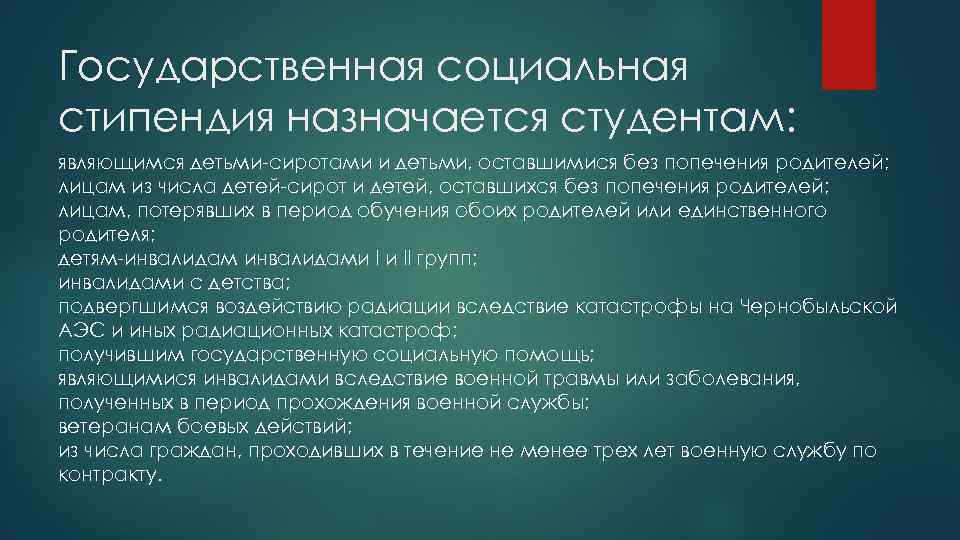 Государственная социальная стипендия назначается студентам:

являющимся детьми-сиротами и детьми, оставшимися без попечения родителей;
лицам из числа детей-сирот и детей, оставшихся без попечения родителей;
лицам, потерявших в период обучения обоих родителей или единственного родителя;
детям-инвалидам инвалидами I и II групп;
инвалидами с детства;
подвергшимся воздействию радиации вследствие катастрофы на Чернобыльской АЭС и иных радиационных катастроф;
получившим государственную социальную помощь;
являющимися инвалидами вследствие военной травмы или заболевания, полученных в период прохождения военной службы;
ветеранам боевых действий;
из числа граждан, проходивших в течение не менее трех лет военную службу по контракту.